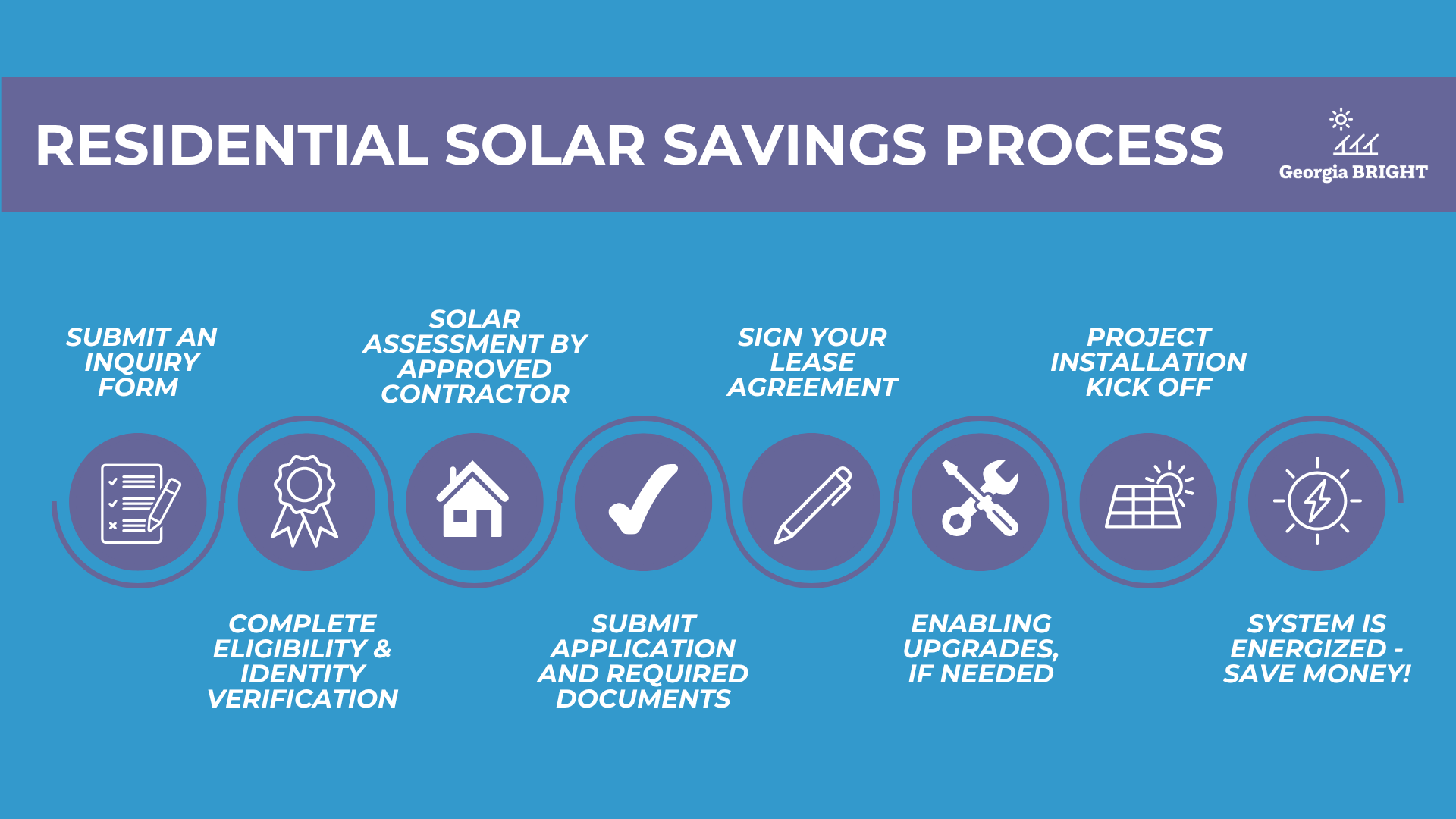 RESIDENTIAL SOLAR SAVINGS PROCESS

Georgia BRIGHT

SUBMIT AN INQUIRY FORM

COMPLETE ELIGIBILITY & IDENTITY VERIFICATION

SOLAR ASSESSMENT BY APPROVED CONTRACTOR

SUBMIT APPLICATION AND REQUIRED DOCUMENTS

SIGN YOUR LEASE AGREEMENT

ENABLING UPGRADES, IF NEEDED

PROJECT INSTALLATION KICK OFF

SYSTEM IS ENERGIZED - SAVE MONEY!